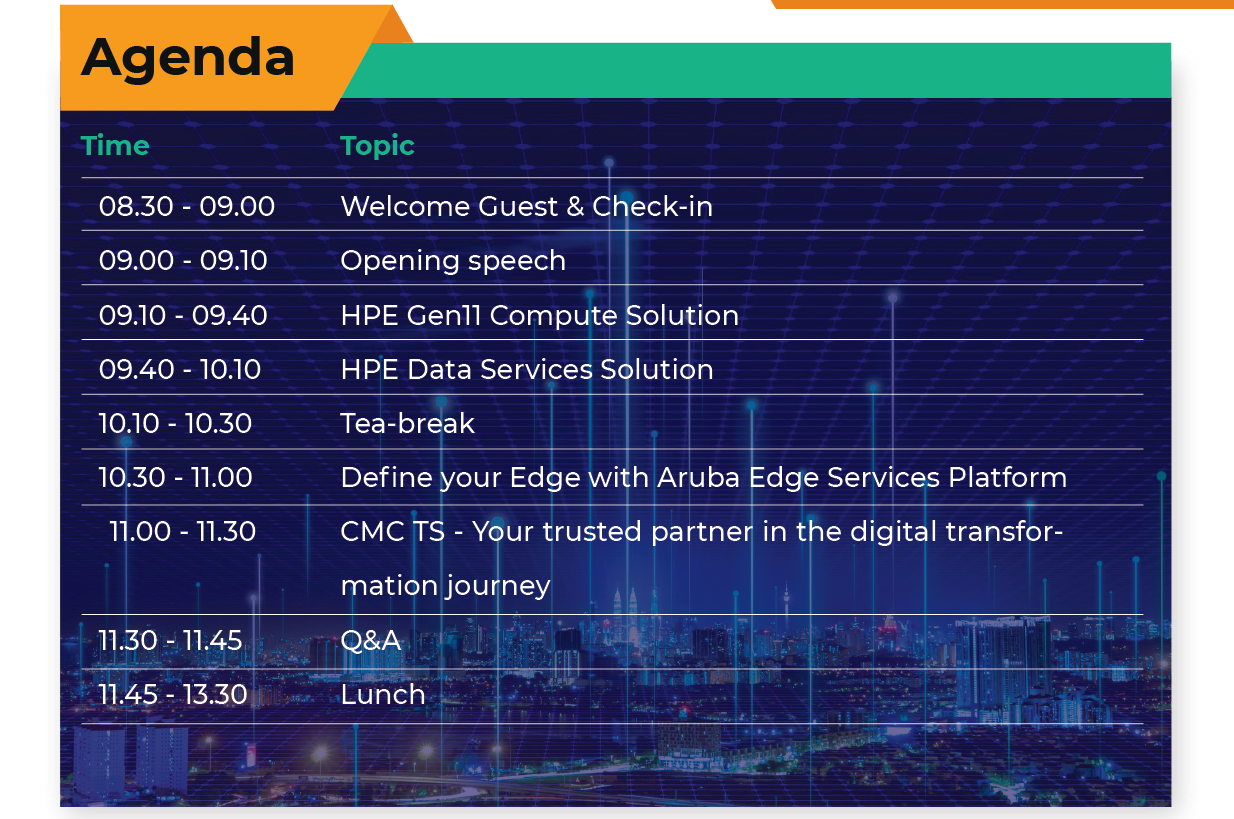 Agenda

| Time | Topic |
|---|---|
| 08.30 - 09.00 | Welcome Guest & Check-in |
| 09.00 - 09.10 | Opening speech |
| 09.10 - 09.40 | HPE Gen11 Compute Solution |
| 09.40 - 10.10 | HPE Data Services Solution |
| 10.10 - 10.30 | Tea-break |
| 10.30 - 11.00 | Define your Edge with Aruba Edge Services Platform |
| 11.00 - 11.30 | CMC TS - Your trusted partner in the digital transformation journey |
| 11.30 - 11.45 | Q&A |
| 11.45 - 13.30 | Lunch |